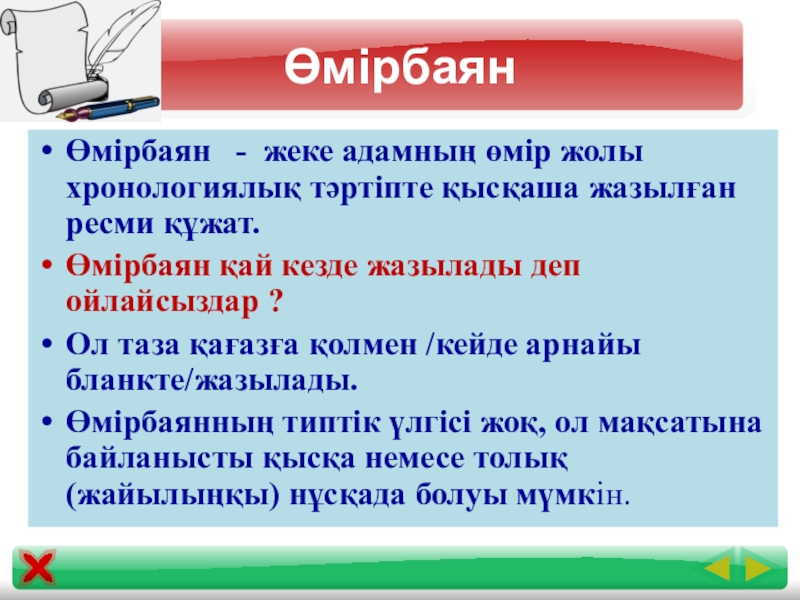 Өмірбаян

• Өмірбаян - жеке адамның өмір жолы хронологиялық тәртіпте қысқаша жазылған ресми құжат.

• Өмірбаян қай кезде жазылады деп ойлайсыздар ?

• Ол таза қағазға қолмен /кейде арнайы бланкте/жазылады.

• Өмірбаянның типтік үлгісі жоқ, ол мақсатына байланысты қысқа немесе толық (жайылыңқы) нұсқада болуы мүмкін.